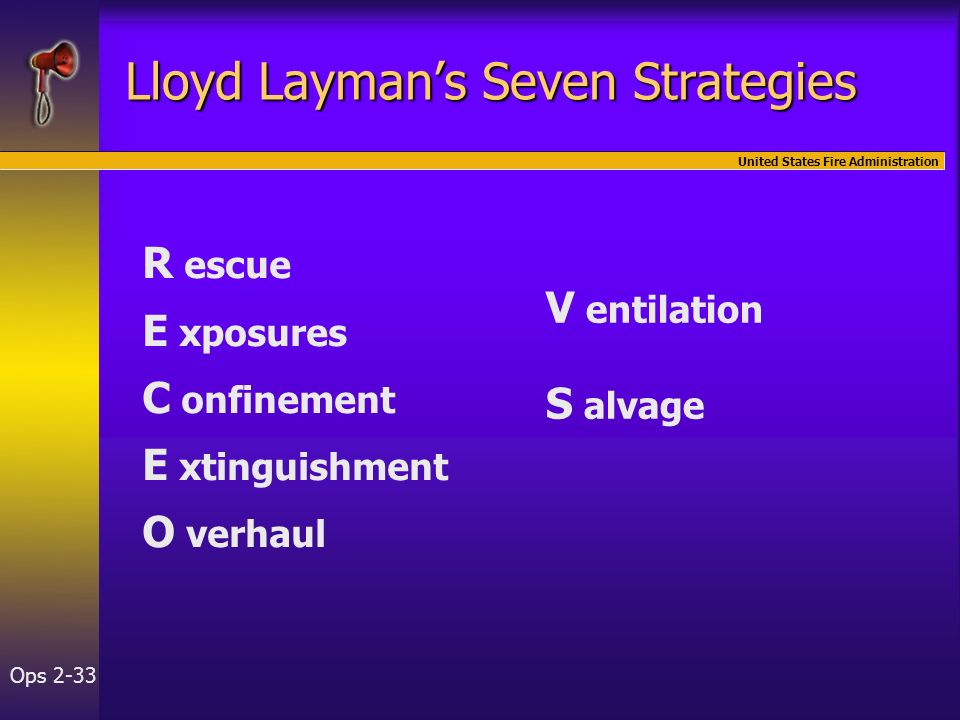 Lloyd Layman's Seven Strategies

United States Fire Administration

R escue
E xposures
C onfinement
E xtinguishment
O verhaul

V entilation
S alvage

Ops 2-33